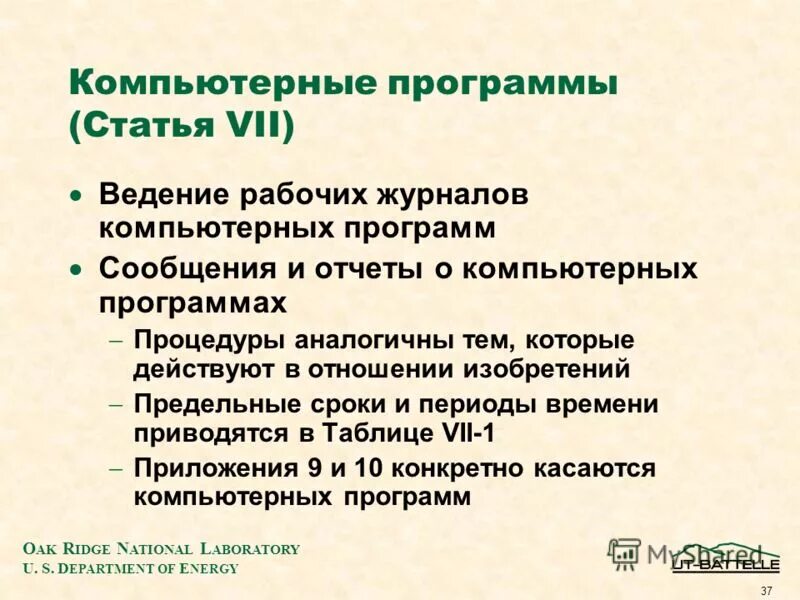 Компьютерные программы (Статья VII)

• Ведение рабочих журналов компьютерных программ

• Сообщения и отчеты о компьютерных программах

– Процедуры аналогичны тем, которые действуют в отношении изобретений

– Предельные сроки и периоды времени приводятся в Таблице VII-1

– Приложения 9 и 10 конкретно касаются компьютерных программ

OAK RIDGE NATIONAL LABORATORY
U. S. DEPARTMENT OF ENERGY

MyShared

UT-BATTELLE

37